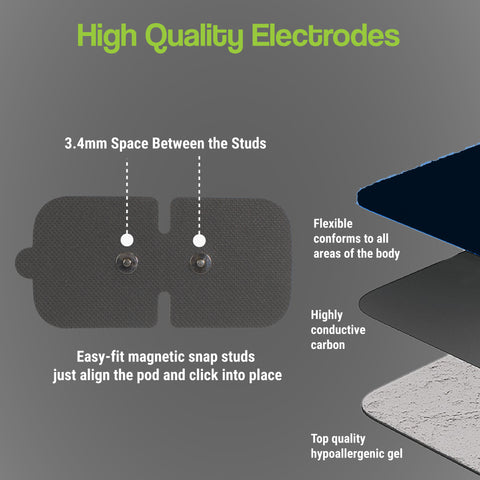 High Quality Electrodes

3.4mm Space Between the Studs

Easy-fit magnetic snap studs just align the pod and click into place

Flexible conforms to all areas of the body

Highly conductive carbon

Top quality hypoallergenic gel